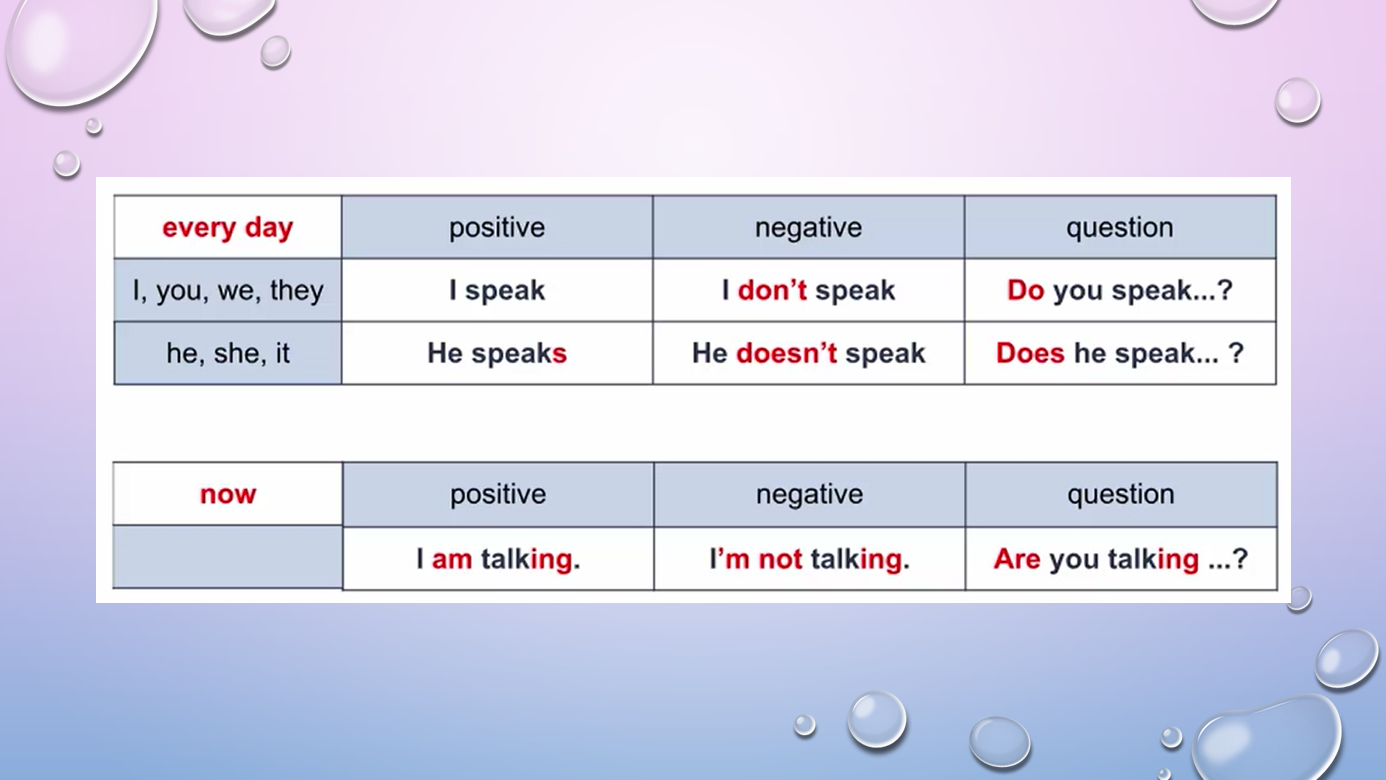 | every day | positive | negative | question |
|---|---|---|---|
| I, you, we, they | I speak | I don't speak | Do you speak...? |
| he, she, it | He speaks | He doesn't speak | Does he speak... ? |

| now | positive | negative | question |
|---|---|---|---|
| | I am talking. | I'm not talking. | Are you talking ...? |